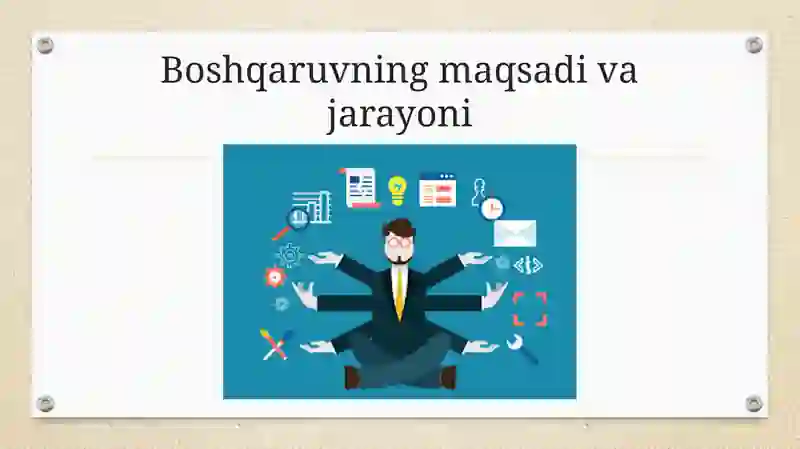 Boshqaruvning maqsadi va jarayoni